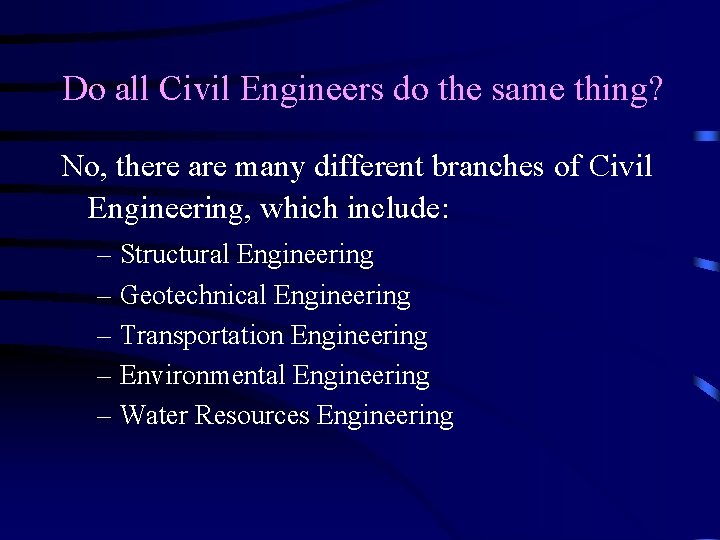 Do all Civil Engineers do the same thing?

No, there are many different branches of Civil Engineering, which include:

– Structural Engineering
– Geotechnical Engineering
– Transportation Engineering
– Environmental Engineering
– Water Resources Engineering